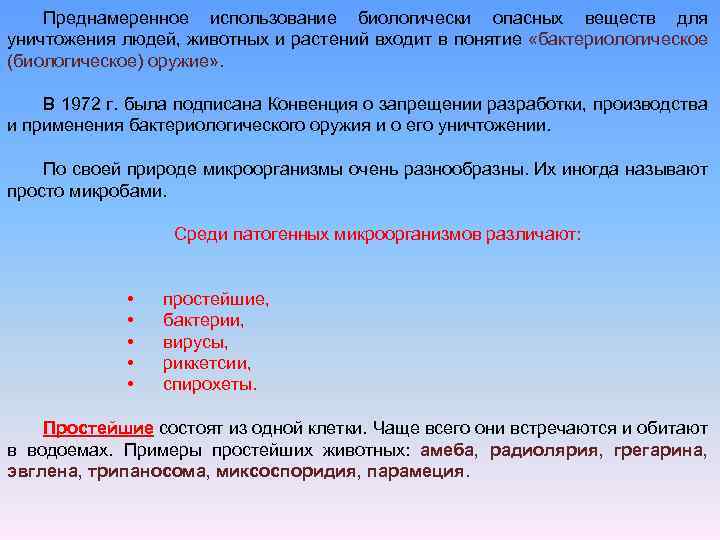 Преднамеренное использование биологически опасных веществ для уничтожения людей, животных и растений входит в понятие «бактериологическое (биологическое) оружие».

В 1972 г. была подписана Конвенция о запрещении разработки, производства и применения бактериологического оружия и о его уничтожении.

По своей природе микроорганизмы очень разнообразны. Их иногда называют просто микробами.

Среди патогенных микроорганизмов различают:

• простейшие,
• бактерии,
• вирусы,
• риккетсии,
• спирохеты.

Простейшие состоят из одной клетки. Чаще всего они встречаются и обитают в водоемах. Примеры простейших животных: амеба, радиолярия, грегарина, эвглена, трипаносома, миксоспоридия, парамеция.